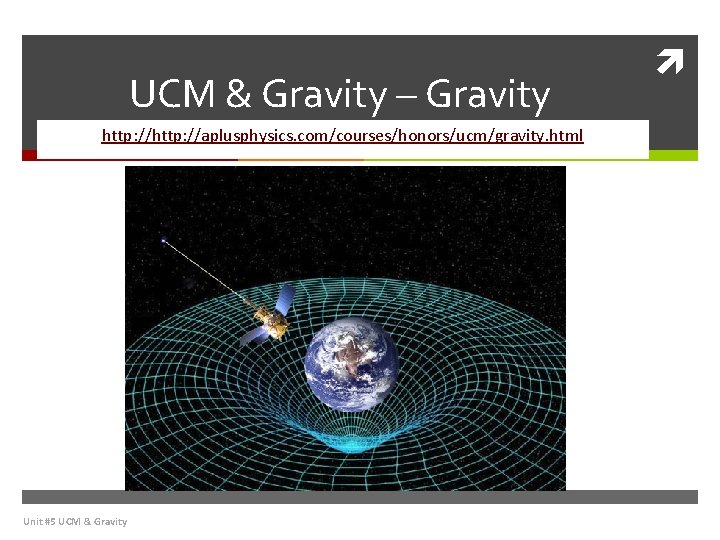 UCM & Gravity – Gravity

http://http://aplusphysics.com/courses/honors/ucm/gravity.html

Unit #5 UCM & Gravity